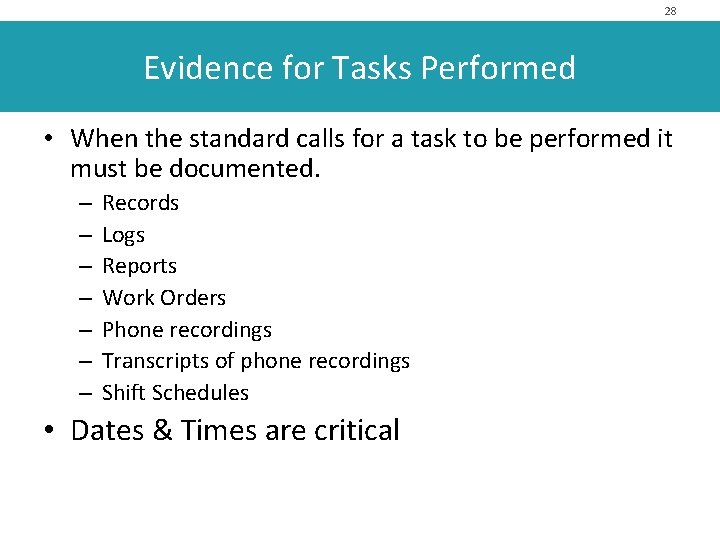 28

Evidence for Tasks Performed

• When the standard calls for a task to be performed it must be documented.
– Records
– Logs
– Reports
– Work Orders
– Phone recordings
– Transcripts of phone recordings
– Shift Schedules

• Dates & Times are critical